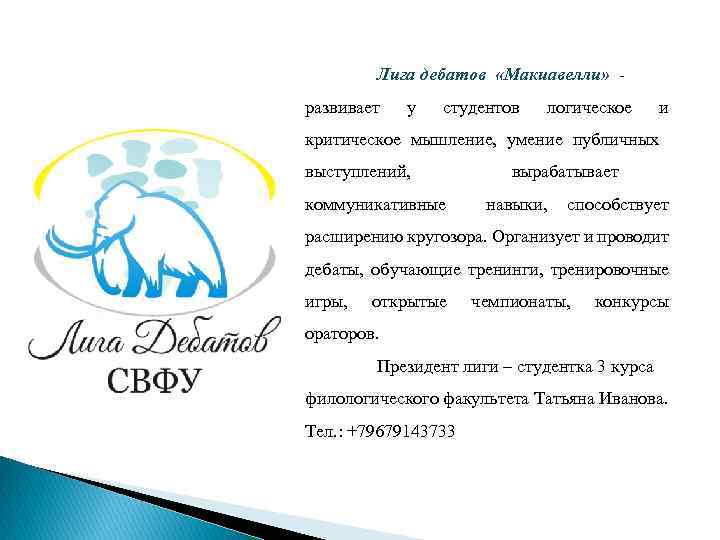 Лига Дебатов
СВФУ

Лига дебатов «Макиавелли» - развивает у студентов логическое и критическое мышление, умение публичных выступлений, вырабатывает коммуникативные навыки, способствует расширению кругозора. Организует и проводит дебаты, обучающие тренинги, тренировочные игры, открытые чемпионаты, конкурсы ораторов.

Президент лиги – студентка 3 курса филологического факультета Татьяна Иванова.

Тел.: +79679143733